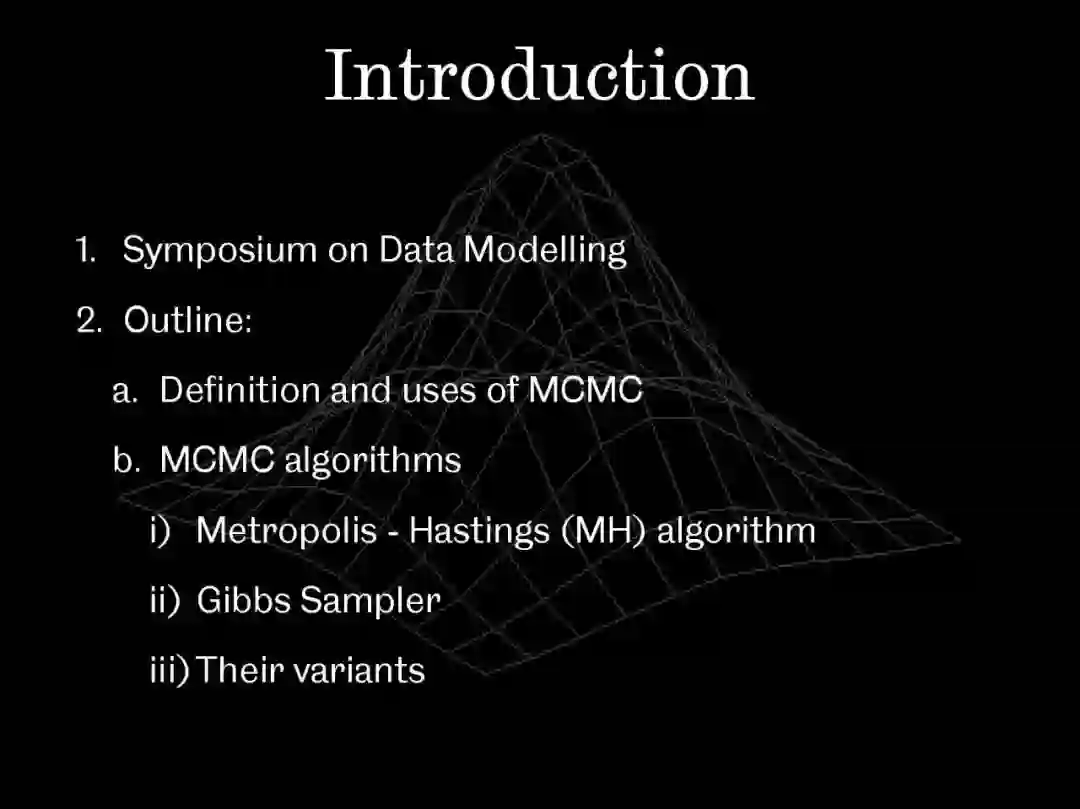 Introduction

1. Symposium on Data Modelling

2. Outline:

a. Definition and uses of MCMC

b. MCMC algorithms

i) Metropolis - Hastings (MH) algorithm

ii) Gibbs Sampler

iii) Their variants